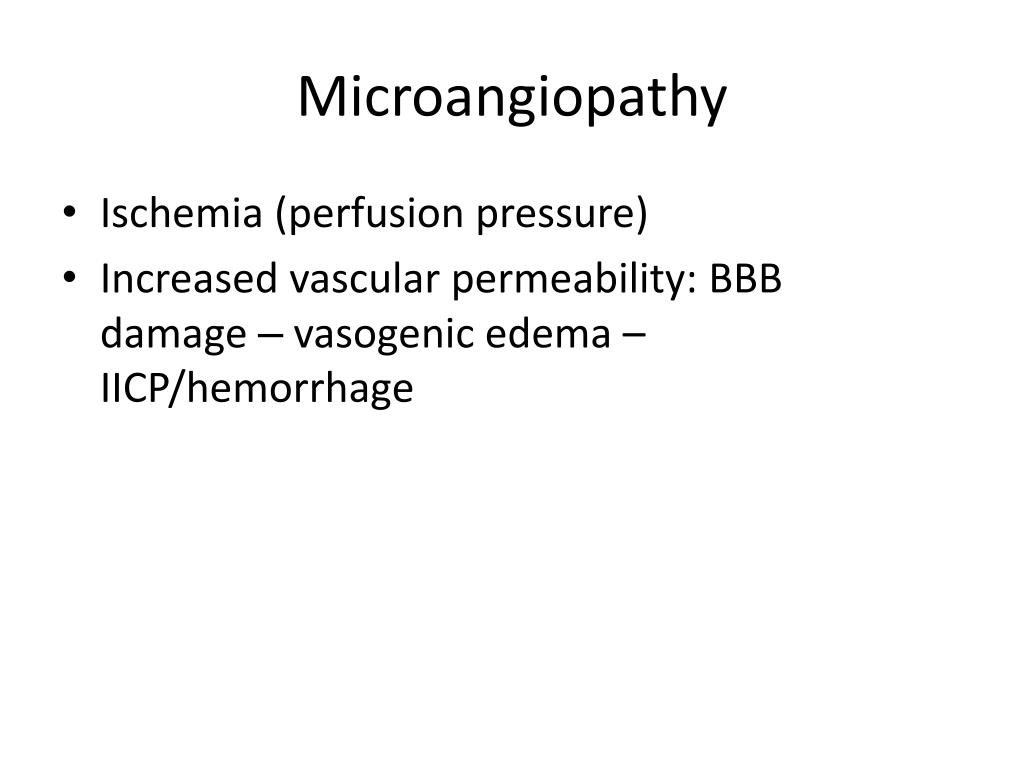 Microangiopathy

• Ischemia (perfusion pressure)
• Increased vascular permeability: BBB damage – vasogenic edema – IICP/hemorrhage